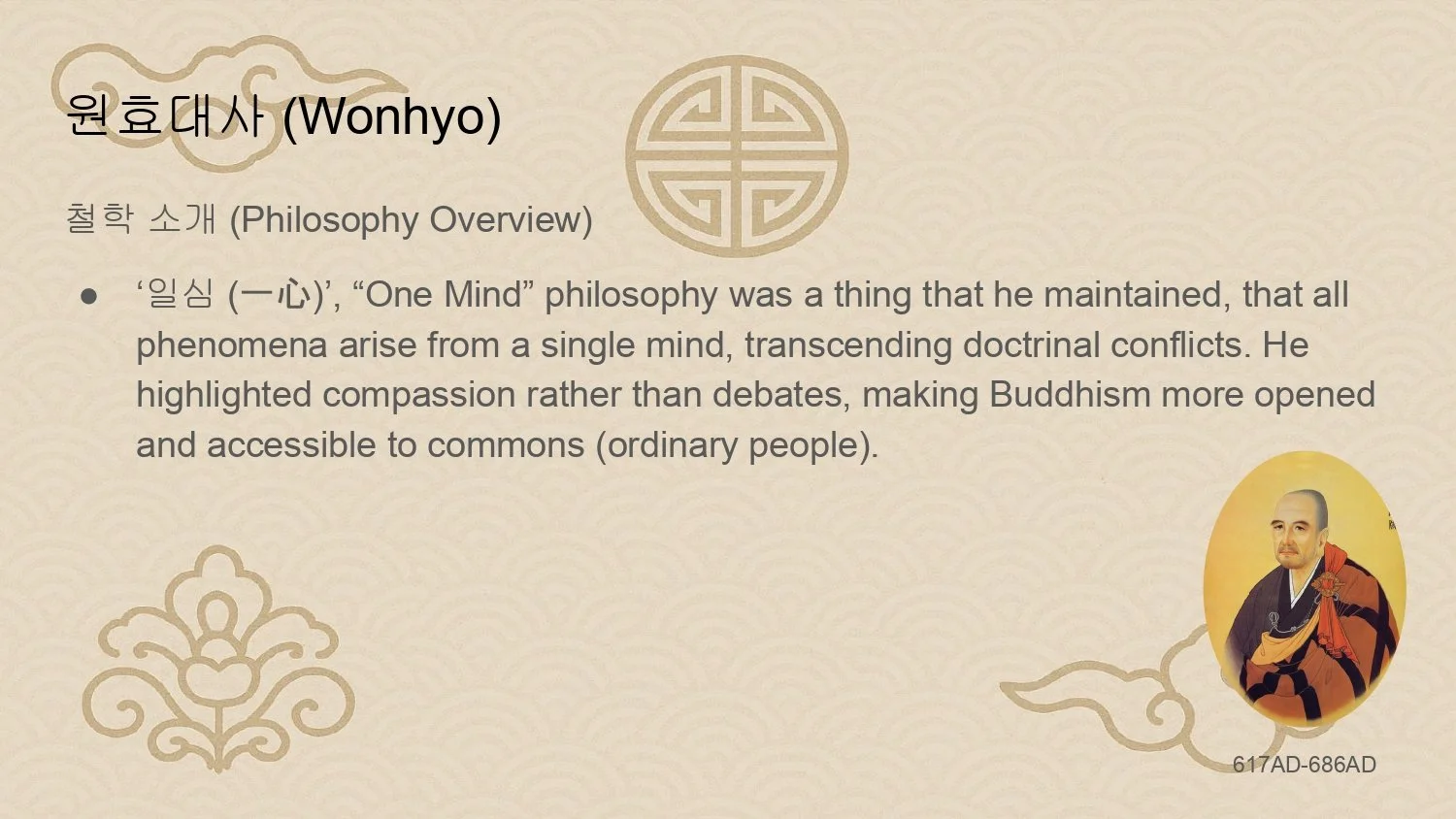 원효대사 (Wonhyo)

철학 소개 (Philosophy Overview)

● ‘일심 (一心)’, “One Mind” philosophy was a thing that he maintained, that all phenomena arise from a single mind, transcending doctrinal conflicts. He highlighted compassion rather than debates, making Buddhism more opened and accessible to commons (ordinary people).

617AD-686AD